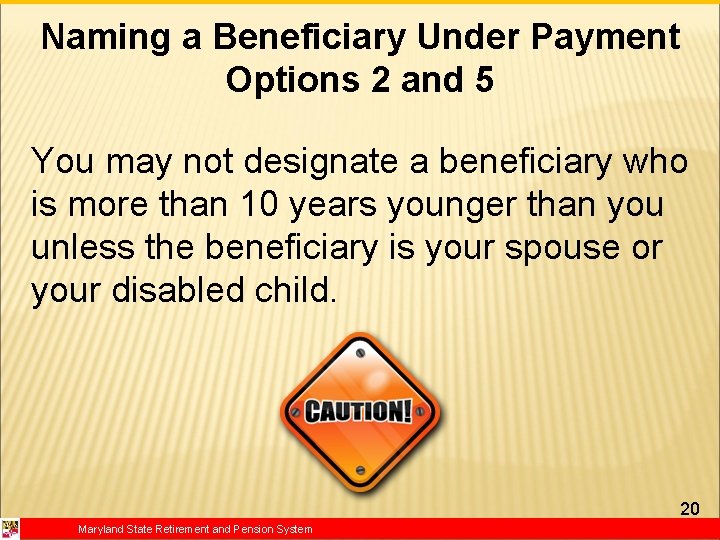 Naming a Beneficiary Under Payment Options 2 and 5

You may not designate a beneficiary who is more than 10 years younger than you unless the beneficiary is your spouse or your disabled child.

CAUTION!

20

Maryland State Retirement and Pension System